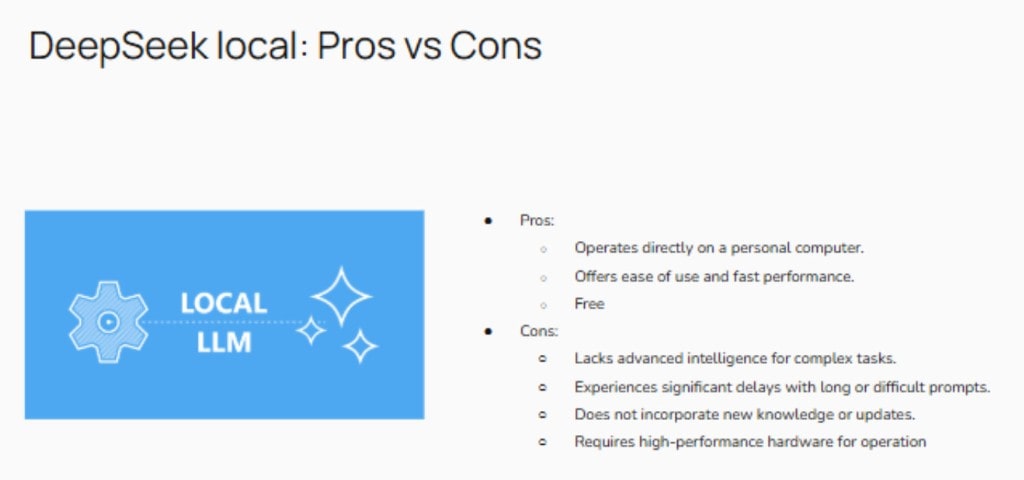 DeepSeek local: Pros vs Cons

LOCAL LLM

- Pros:
  - Operates directly on a personal computer.
  - Offers ease of use and fast performance.
  - Free
- Cons:
  - Lacks advanced intelligence for complex tasks.
  - Experiences significant delays with long or difficult prompts.
  - Does not incorporate new knowledge or updates.
  - Requires high-performance hardware for operation